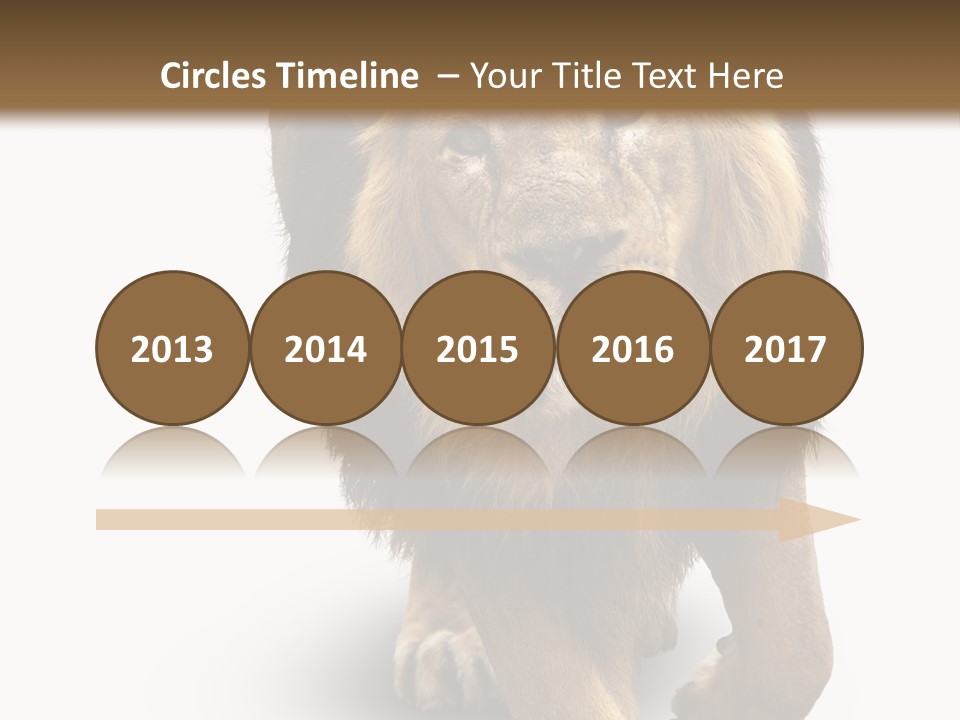 Circles Timeline – Your Title Text Here

2013
2014
2015
2016
2017